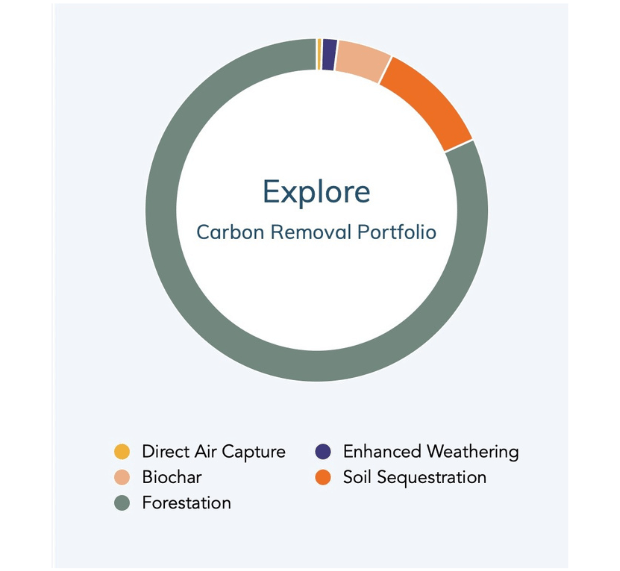 Explore

Carbon Removal Portfolio

Direct Air Capture
Enhanced Weathering
Biochar
Soil Sequestration
Forestation